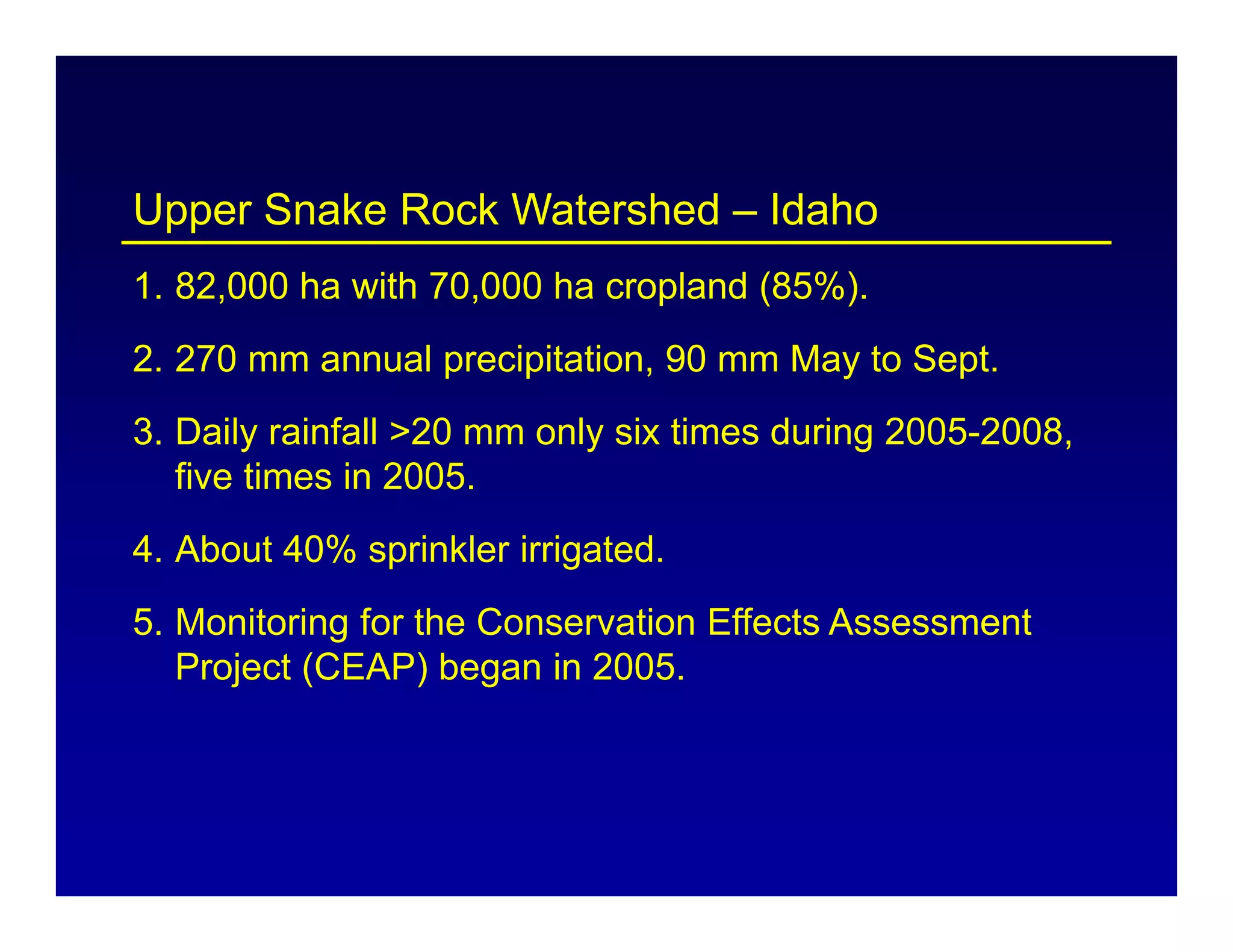 Upper Snake Rock Watershed – Idaho

1. 82,000 ha with 70,000 ha cropland (85%).

2. 270 mm annual precipitation, 90 mm May to Sept.

3. Daily rainfall >20 mm only six times during 2005-2008, five times in 2005.

4. About 40% sprinkler irrigated.

5. Monitoring for the Conservation Effects Assessment Project (CEAP) began in 2005.